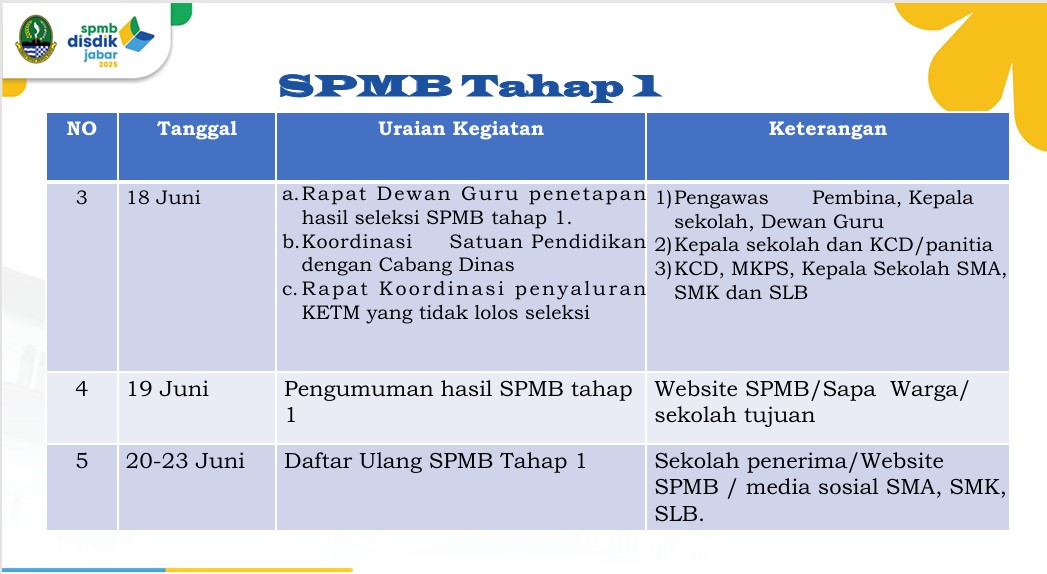 spmb disdik jabar 2025

SPMB Tahap 1

| NO | Tanggal | Uraian Kegiatan | Keterangan |
|---|---|---|---|
| 3 | 18 Juni | a. Rapat Dewan Guru penetapan hasil seleksi SPMB tahap 1. b. Koordinasi Satuan Pendidikan dengan Cabang Dinas c. Rapat Koordinasi penyaluran KETM yang tidak lolos seleksi | 1) Pengawas Pembina, Kepala sekolah, Dewan Guru 2) Kepala sekolah dan KCD/panitia 3) KCD, MKPS, Kepala Sekolah SMA, SMK dan SLB |
| 4 | 19 Juni | Pengumuman hasil SPMB tahap 1 | Website SPMB/Sapa Warga/ sekolah tujuan |
| 5 | 20-23 Juni | Daftar Ulang SPMB Tahap 1 | Sekolah penerima/Website SPMB / media sosial SMA, SMK, SLB. |